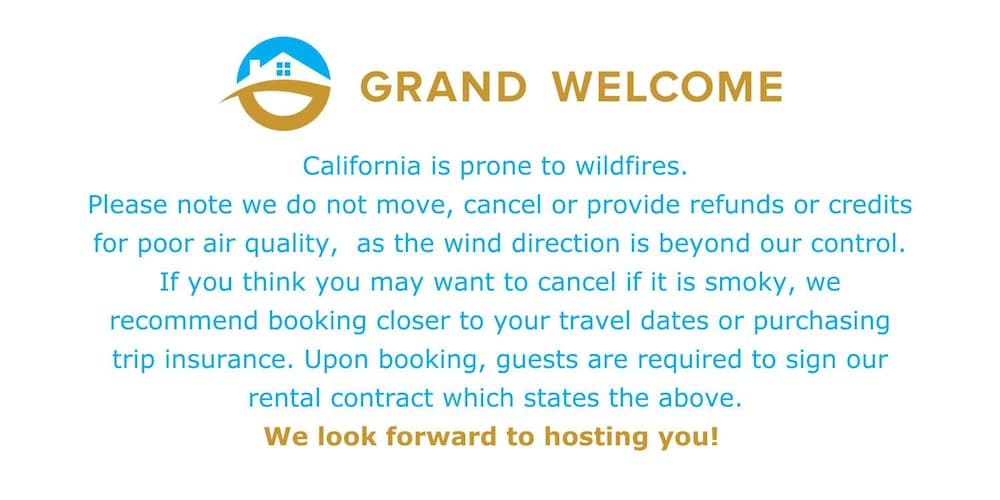 GRAND WELCOME

California is prone to wildfires.
Please note we do not move, cancel or provide refunds or credits for poor air quality, as the wind direction is beyond our control. If you think you may want to cancel if it is smoky, we recommend booking closer to your travel dates or purchasing trip insurance. Upon booking, guests are required to sign our rental contract which states the above.
We look forward to hosting you!